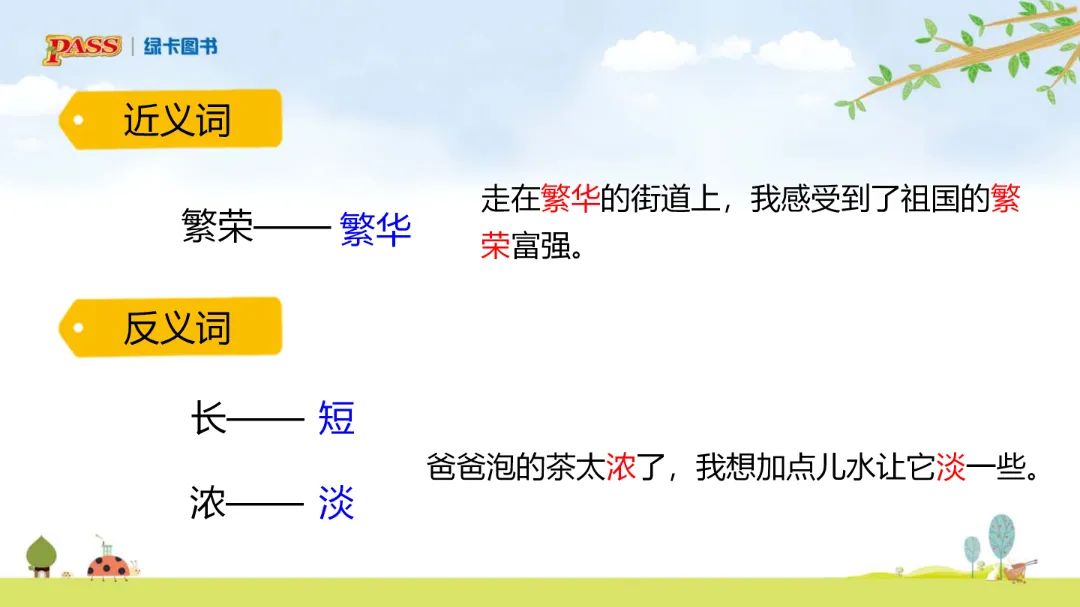 PASS | 绿卡图书

近义词

繁荣—— 繁华

走在繁华的街道上，我感受到了祖国的繁荣富强。

反义词

长—— 短

浓—— 淡

爸爸泡的茶太浓了，我想加点儿水让它淡一些。